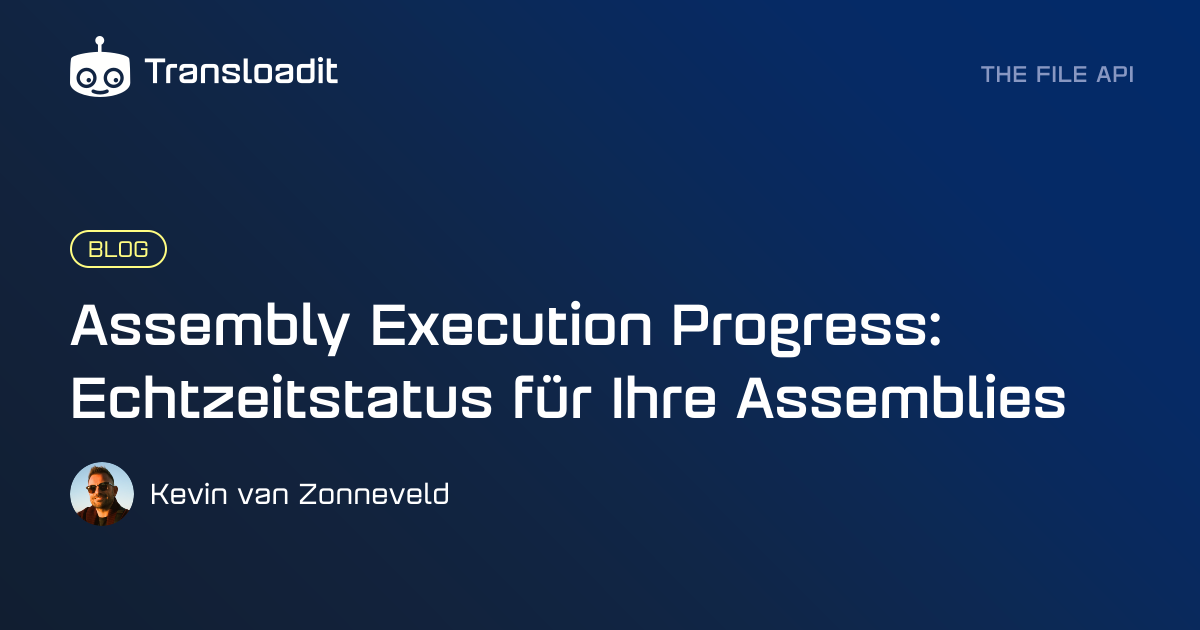 Transloadit

THE FILE API

BLOG

Assembly Execution Progress: Echtzeitstatus für Ihre Assemblies

Kevin van Zonneveld